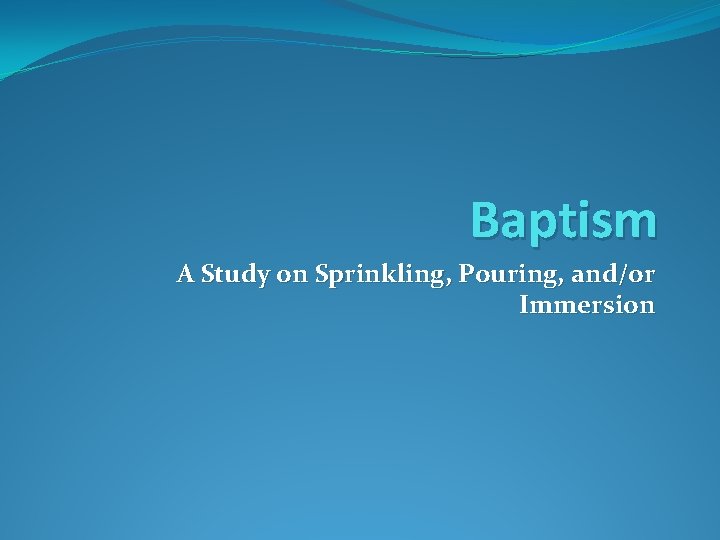 Baptism

A Study on Sprinkling, Pouring, and/or Immersion